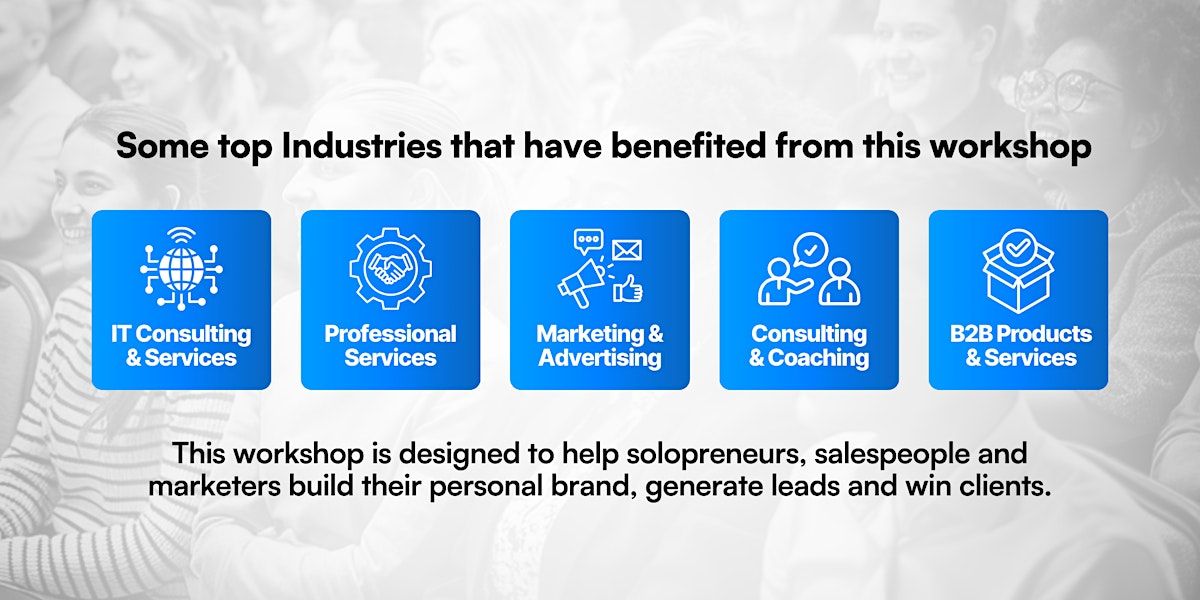 Some top Industries that have benefited from this workshop

IT Consulting & Services

Professional Services

Marketing & Advertising

Consulting & Coaching

B2B Products & Services

This workshop is designed to help solopreneurs, salespeople and marketers build their personal brand, generate leads and win clients.